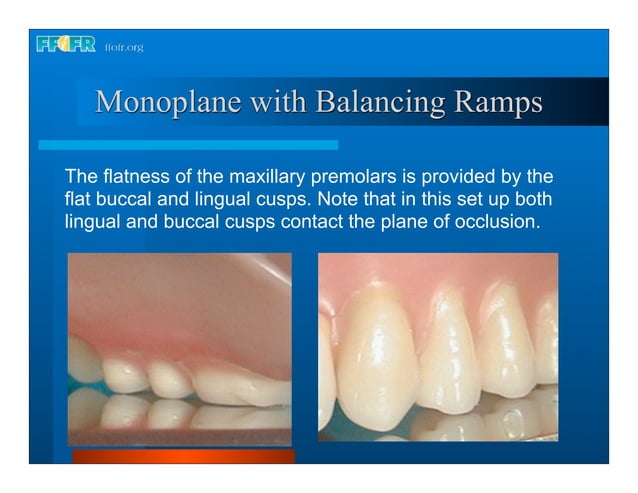 FFOFR ffofr.org

Monoplane with Balancing Ramps

The flatness of the maxillary premolars is provided by the flat buccal and lingual cusps. Note that in this set up both lingual and buccal cusps contact the plane of occlusion.